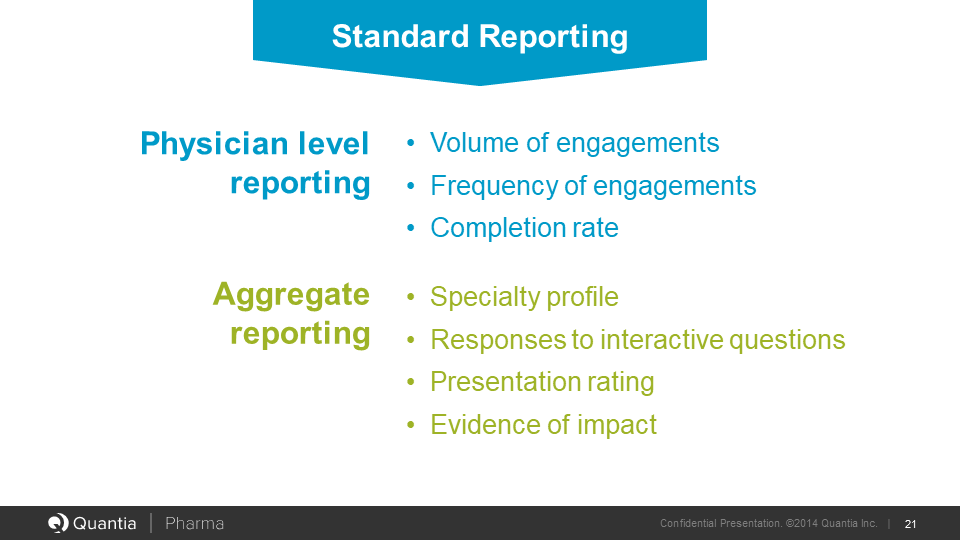 Standard Reporting

Physician level reporting

• Volume of engagements
• Frequency of engagements
• Completion rate

Aggregate reporting

• Specialty profile
• Responses to interactive questions
• Presentation rating
• Evidence of impact

Quantia | Pharma

Confidential Presentation. ©2014 Quantia Inc. | 21